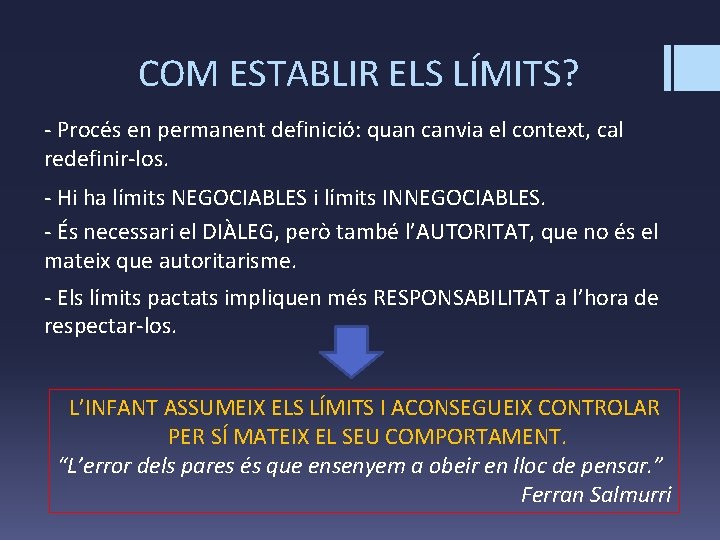 COM ESTABLIR ELS LÍMITS?

- Procés en permanent definició: quan canvia el context, cal redefinir-los.

- Hi ha límits NEGOCIABLES i límits INNEGOCIABLES.

- És necessari el DIÀLEG, però també l'AUTORITAT, que no és el mateix que autoritarisme.

- Els límits pactats impliquen més RESPONSABILITAT a l'hora de respectar-los.

L'INFANT ASSUMEIX ELS LÍMITS I ACONSEGUEIX CONTROLAR PER SÍ MATEIX EL SEU COMPORTAMENT.

"L'error dels pares és que ensenyem a obeir en lloc de pensar."

Ferran Salmurri